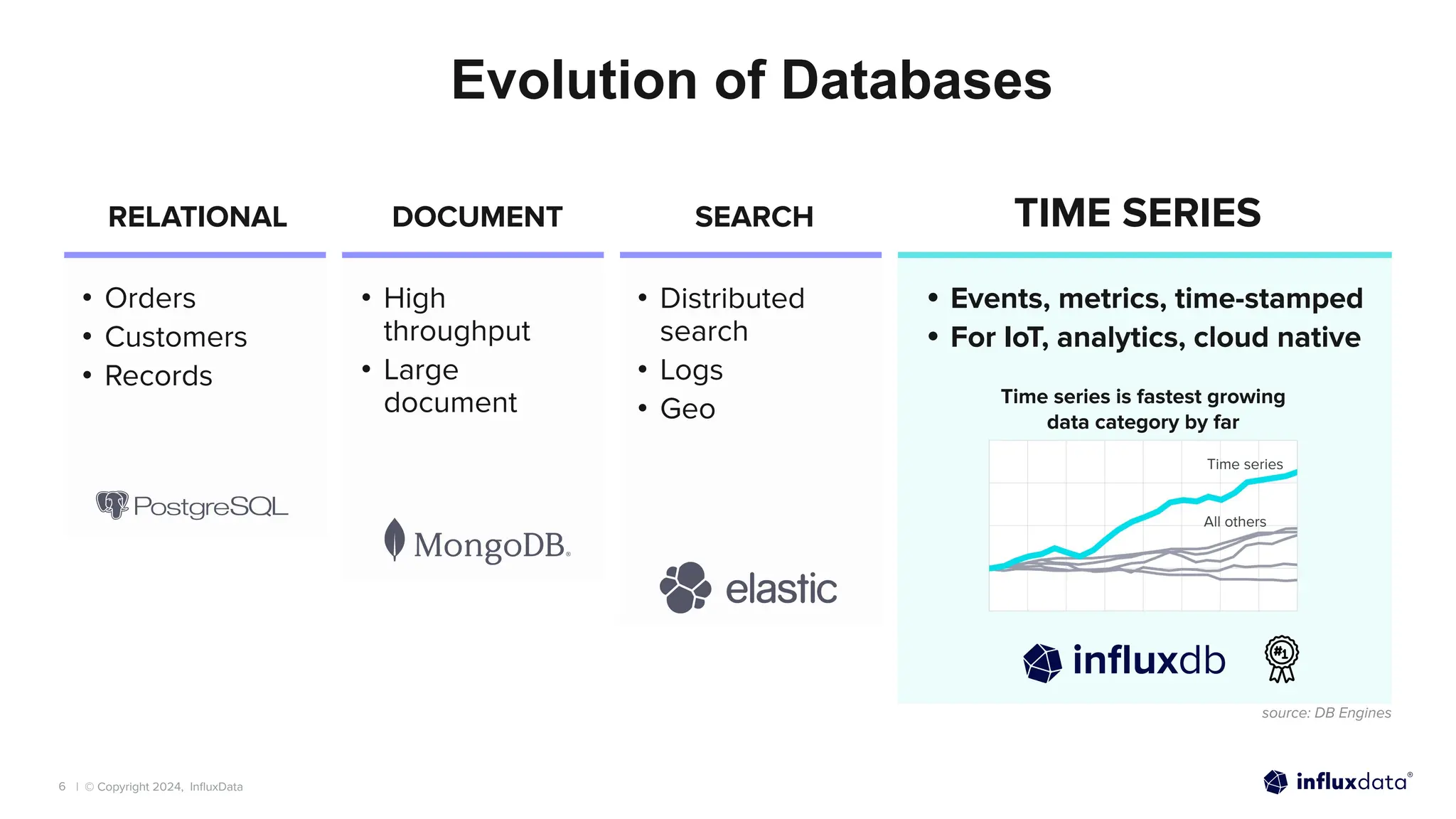 Evolution of Databases

RELATIONAL

• Orders
• Customers
• Records

PostgreSQL

DOCUMENT

• High throughput
• Large document

MongoDB.

SEARCH

• Distributed search
• Logs
• Geo

elastic

TIME SERIES

• Events, metrics, time-stamped
• For IoT, analytics, cloud native

Time series is fastest growing data category by far

Time series

All others

influxdb

#1

source: DB Engines

6 | © Copyright 2024, InfluxData

influxdata®